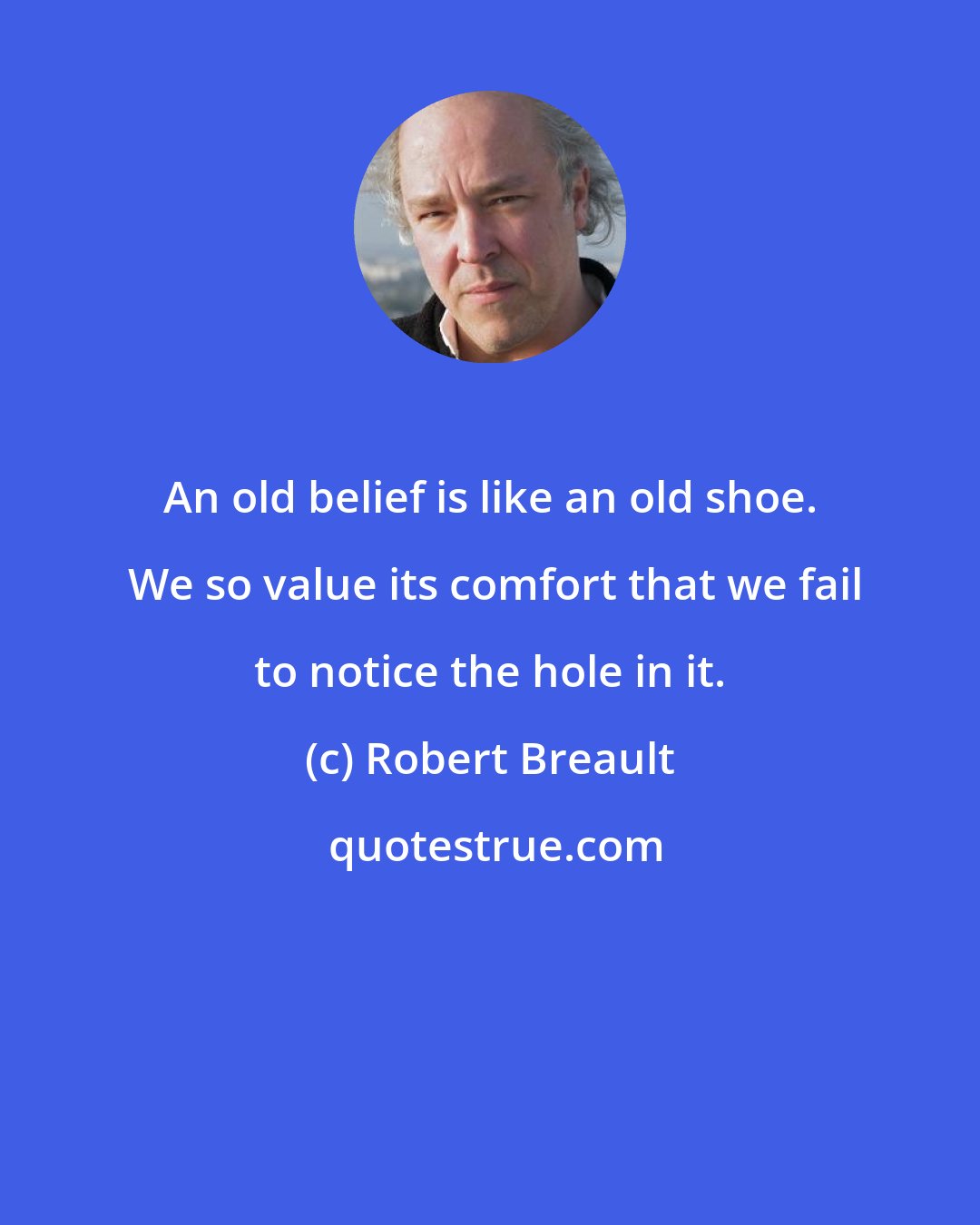 An old belief is like an old shoe. We so value its comfort that we fail to notice the hole in it.

(c) Robert Breault

quotestrue.com